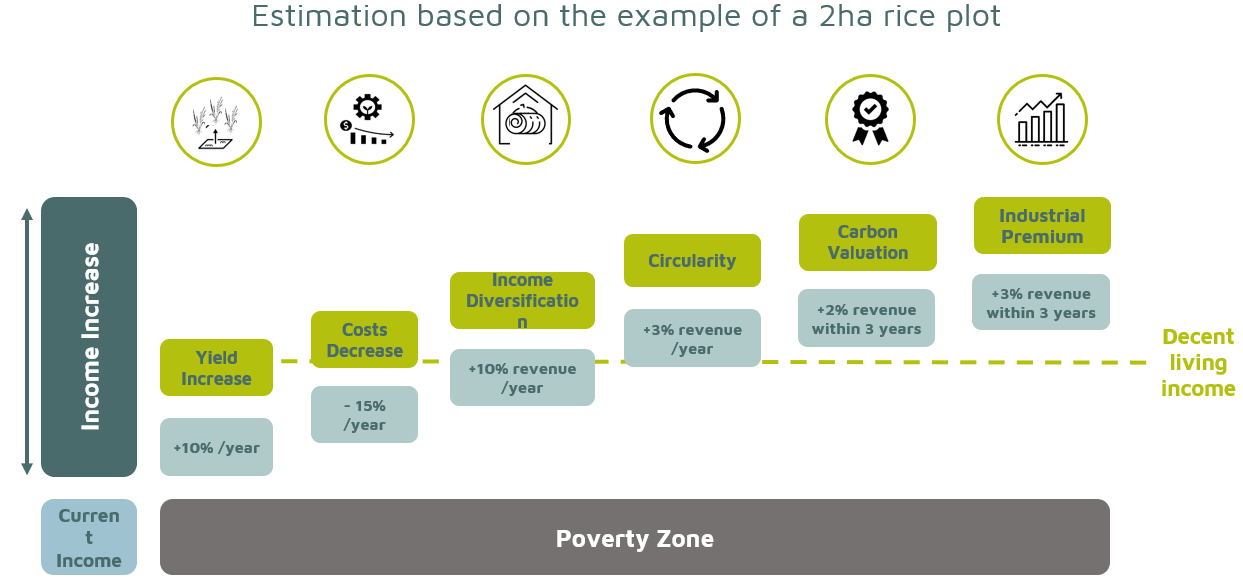 Estimation based on the example of a 2ha rice plot

Income Increase

Yield Increase

+10% /year

Costs Decrease

- 15% /year

Income Diversification

+10% revenue /year

Circularity

+3% revenue /year

Carbon Valuation

+2% revenue within 3 years

Industrial Premium

+3% revenue within 3 years

Decent living income

Current Income

Poverty Zone